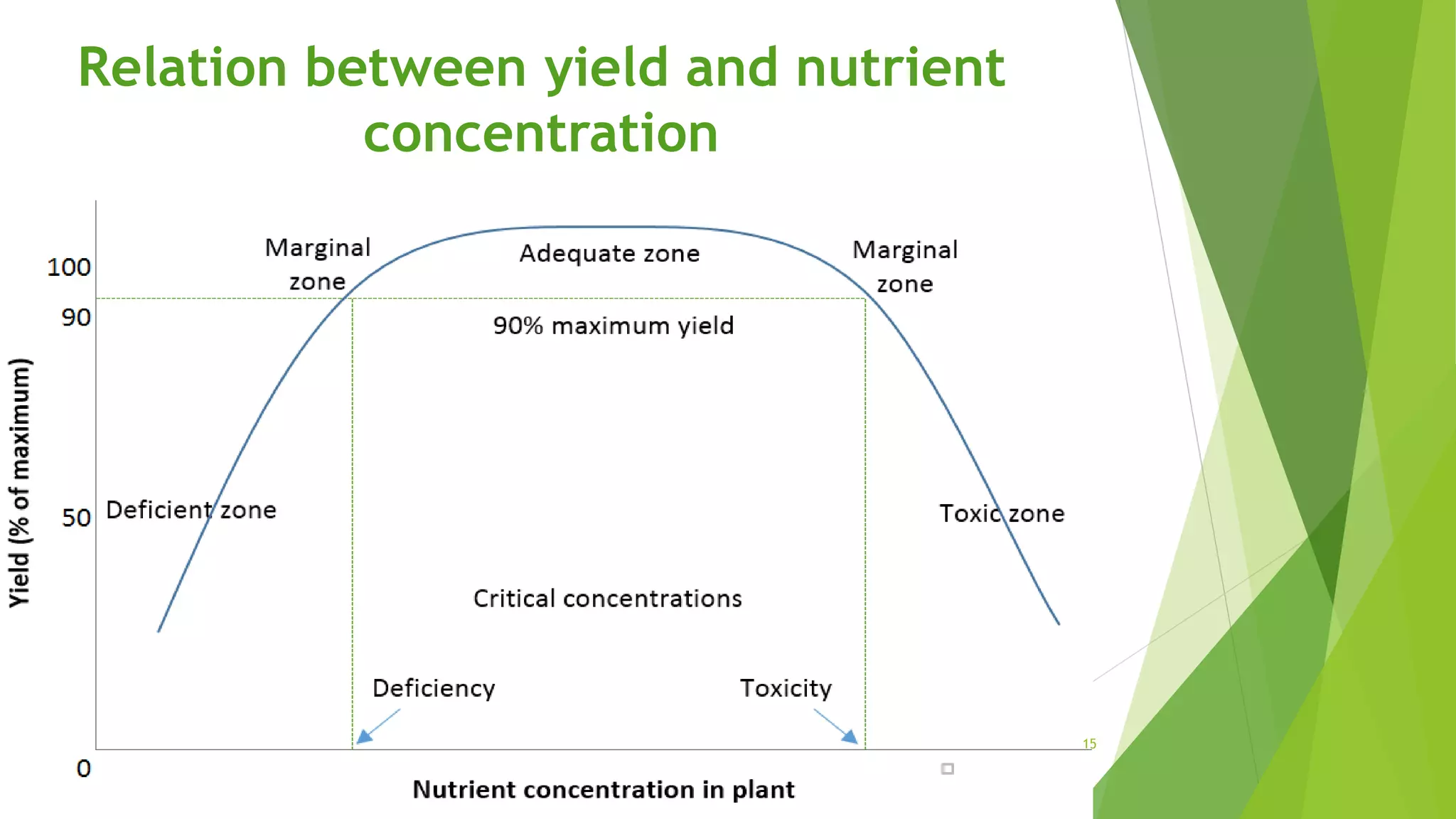 Relation between yield and nutrient concentration

Yield (% of maximum)

100

90

50

0

Marginal zone

Adequate zone

Marginal zone

90% maximum yield

Deficient zone

Toxic zone

Critical concentrations

Deficiency

Toxicity

Nutrient concentration in plant

15